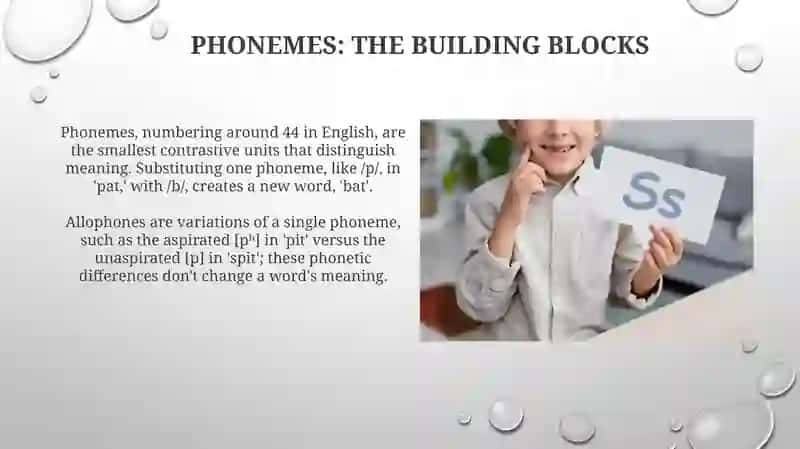 PHONEMES: THE BUILDING BLOCKS

Phonemes, numbering around 44 in English, are the smallest contrastive units that distinguish meaning. Substituting one phoneme, like /p/, in 'pat,' with /b/, creates a new word, 'bat'.

Allophones are variations of a single phoneme, such as the aspirated [pʰ] in 'pit' versus the unaspirated [p] in 'spit'; these phonetic differences don't change a word's meaning.

Ss